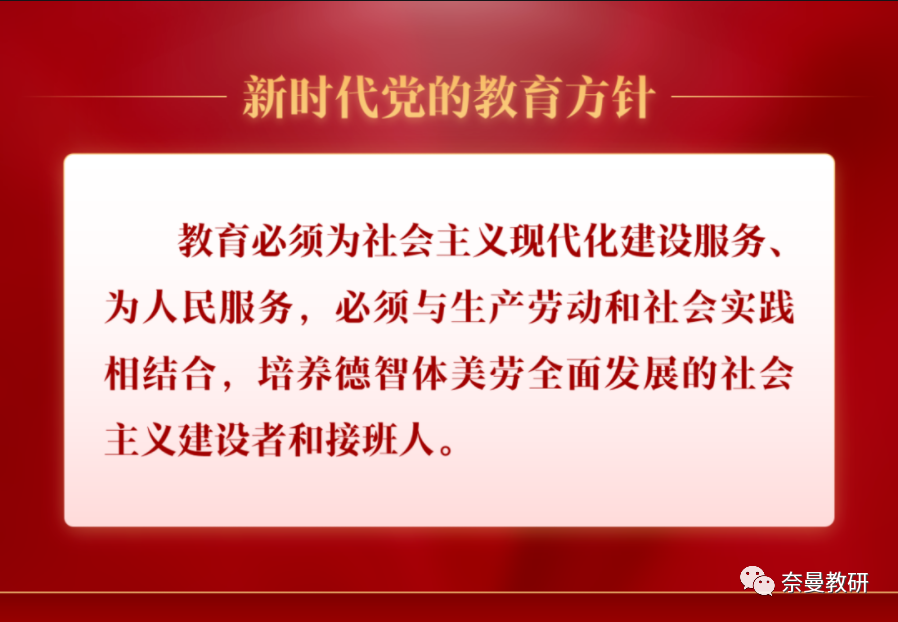 新时代党的教育方针

教育必须为社会主义现代化建设服务、为人民服务，必须与生产劳动和社会实践相结合，培养德智体美劳全面发展的社会主义建设者和接班人。

奈曼教研